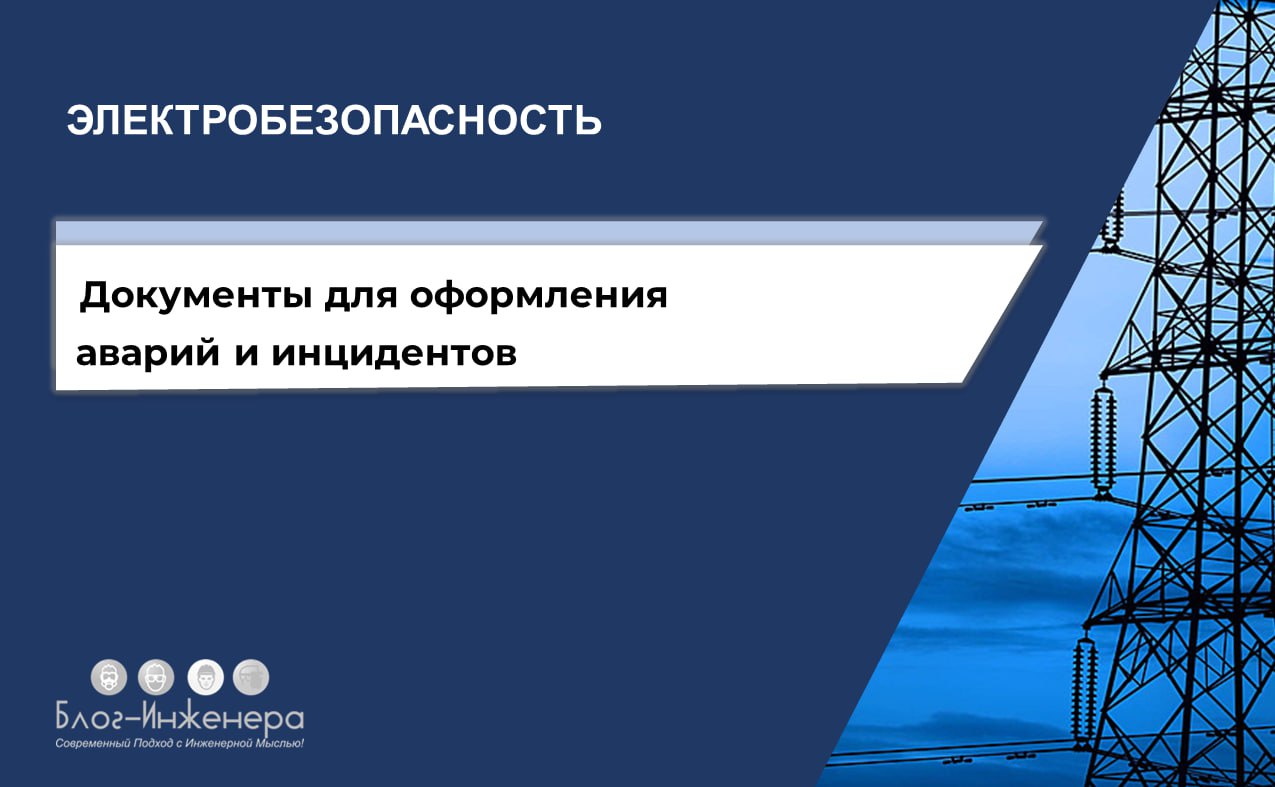 ЭЛЕКТРОБЕЗОПАСНОСТЬ

Документы для оформления аварий и инцидентов

Блог-Инженера
Современный Подход с Инженерной Мыслью!